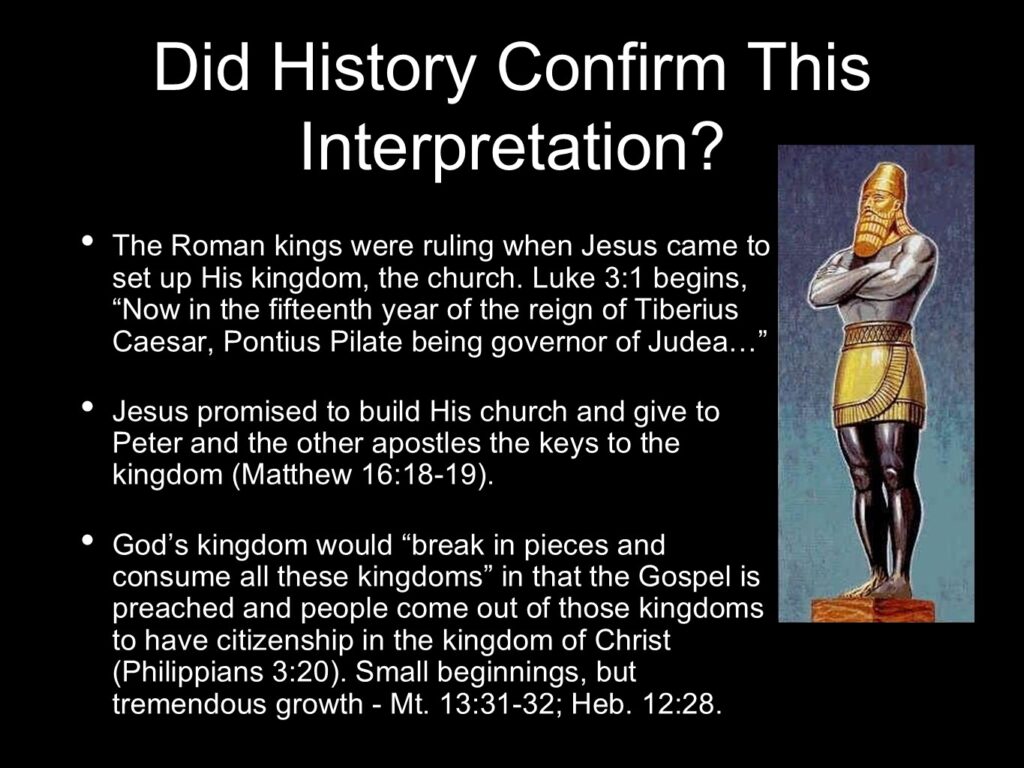 Did History Confirm This Interpretation?

• The Roman kings were ruling when Jesus came to set up His kingdom, the church. Luke 3:1 begins, “Now in the fifteenth year of the reign of Tiberius Caesar, Pontius Pilate being governor of Judea…”

• Jesus promised to build His church and give to Peter and the other apostles the keys to the kingdom (Matthew 16:18-19).

• God’s kingdom would “break in pieces and consume all these kingdoms” in that the Gospel is preached and people come out of those kingdoms to have citizenship in the kingdom of Christ (Philippians 3:20). Small beginnings, but tremendous growth - Mt. 13:31-32; Heb. 12:28.